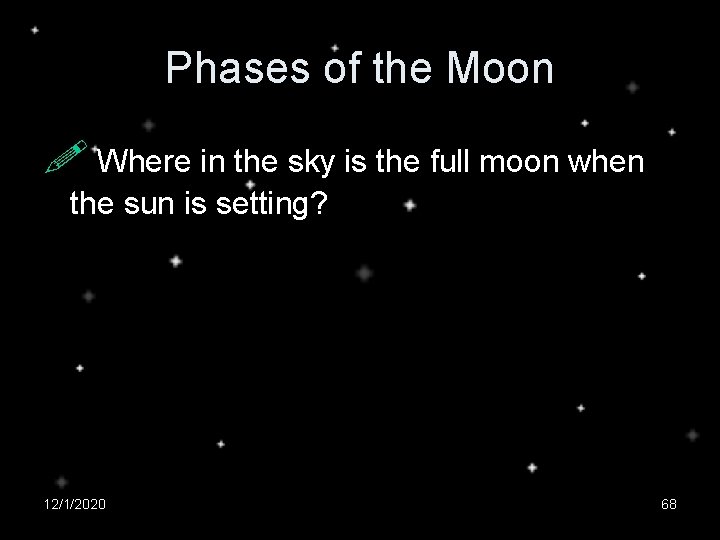 Phases of the Moon

Where in the sky is the full moon when the sun is setting?

12/1/2020

68